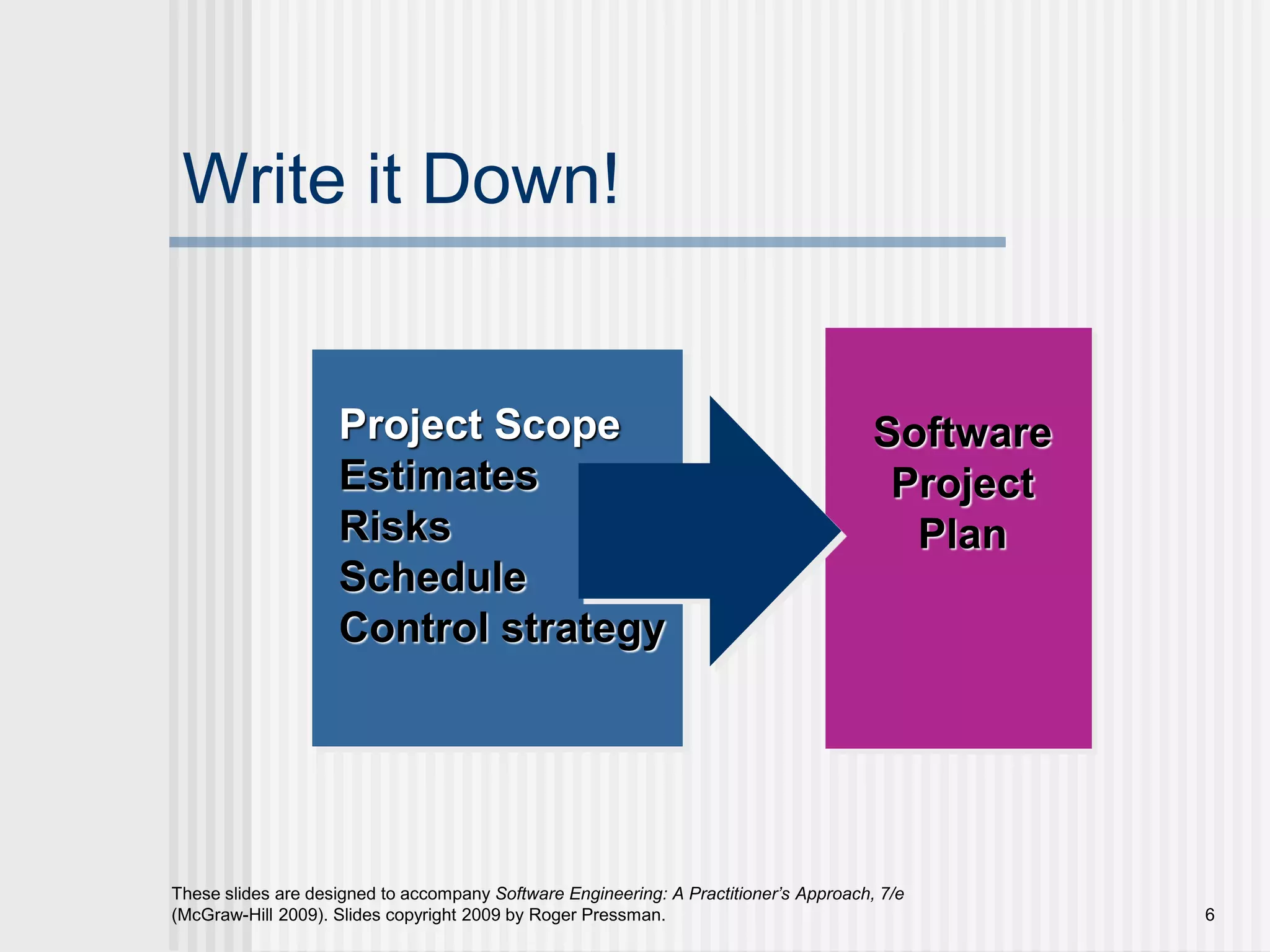 Write it Down!

Project Scope
Estimates
Risks
Schedule
Control strategy

Software Project Plan

These slides are designed to accompany Software Engineering: A Practitioner's Approach, 7/e (McGraw-Hill 2009). Slides copyright 2009 by Roger Pressman.

6